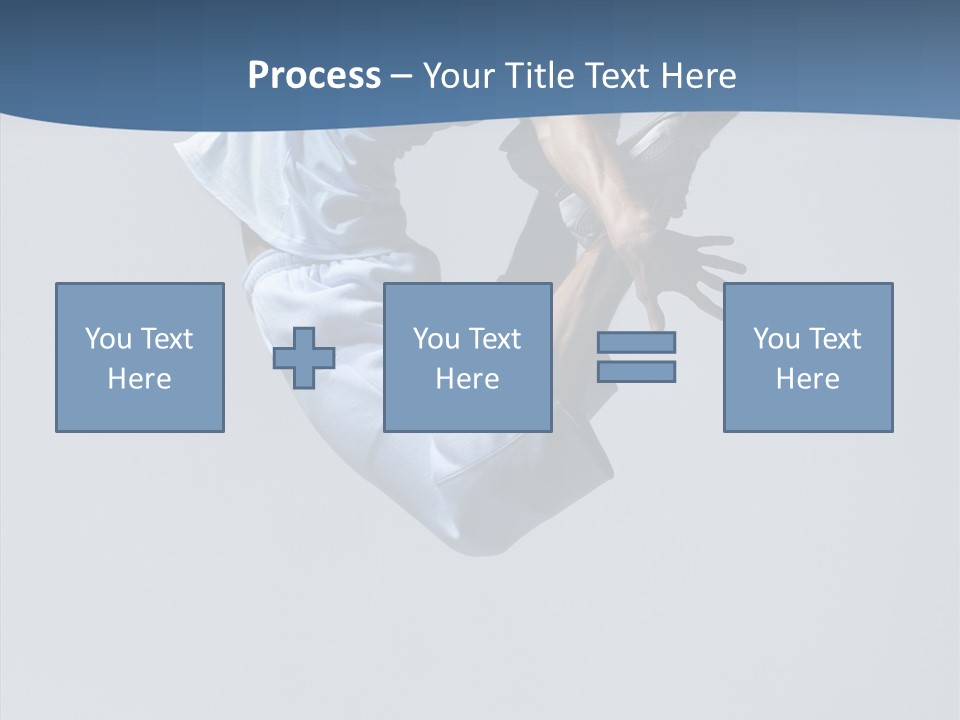 Process – Your Title Text Here

You Text Here

You Text Here

You Text Here